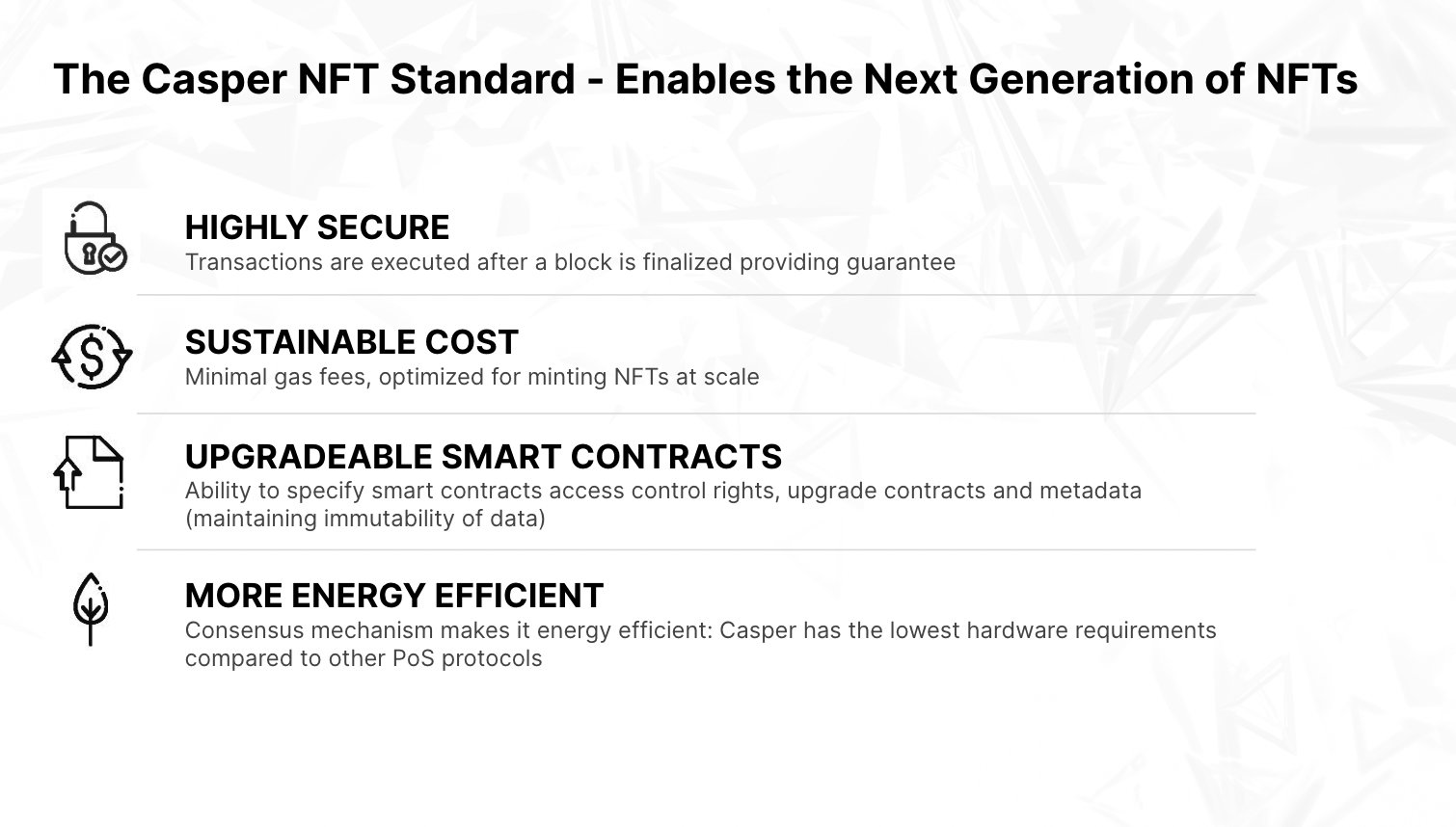 The Casper NFT Standard - Enables the Next Generation of NFTs

HIGHLY SECURE
Transactions are executed after a block is finalized providing guarantee

SUSTAINABLE COST
Minimal gas fees, optimized for minting NFTs at scale

UPGRADEABLE SMART CONTRACTS
Ability to specify smart contracts access control rights, upgrade contracts and metadata (maintaining immutability of data)

MORE ENERGY EFFICIENT
Consensus mechanism makes it energy efficient: Casper has the lowest hardware requirements compared to other PoS protocols